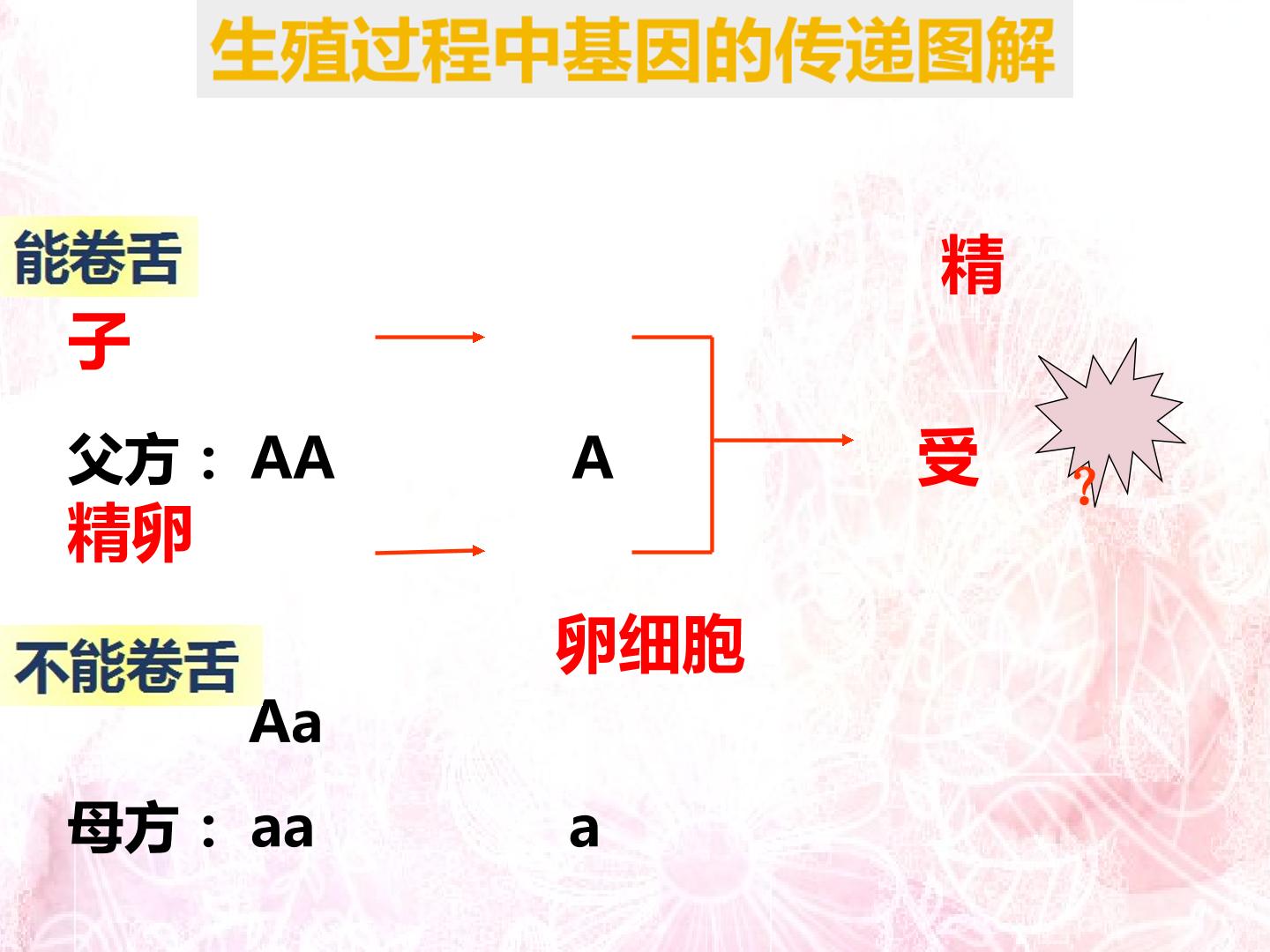 生殖过程中基因的传递图解

能卷舌

精

子

父方： AA

A

受

?

精卵

卵细胞

不能卷舌

Aa

母方： aa

a